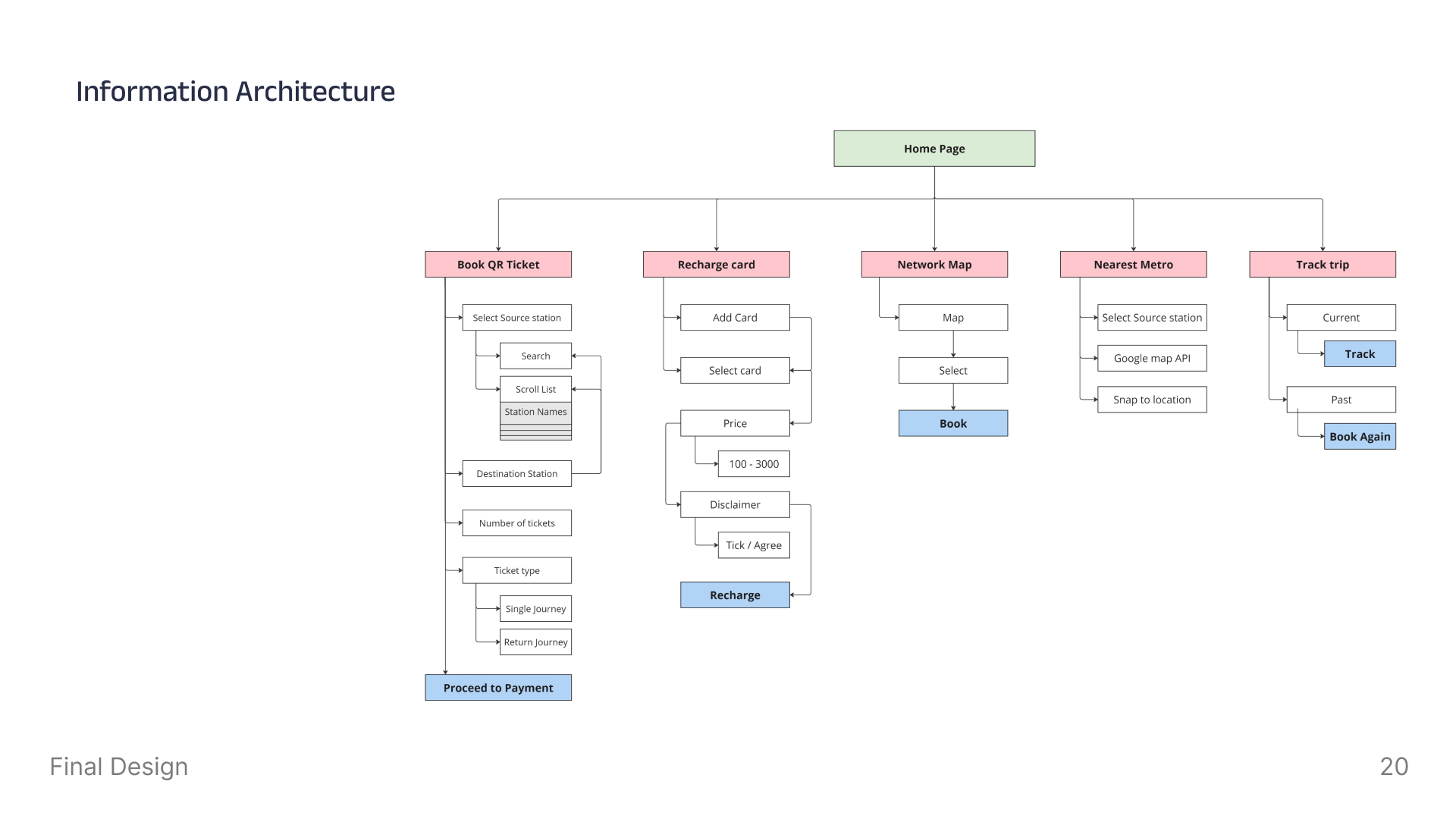 Information Architecture

Home Page

Book QR Ticket

Select Source station

Search

Scroll List

Station Names

Destination Station

Number of tickets

Ticket type

Single Journey

Return Journey

Proceed to Payment

Recharge card

Add Card

Select card

Price

100 - 3000

Disclaimer

Tick / Agree

Recharge

Network Map

Map

Select

Book

Nearest Metro

Select Source station

Google map API

Snap to location

Track trip

Current

Track

Past

Book Again

Final Design

20